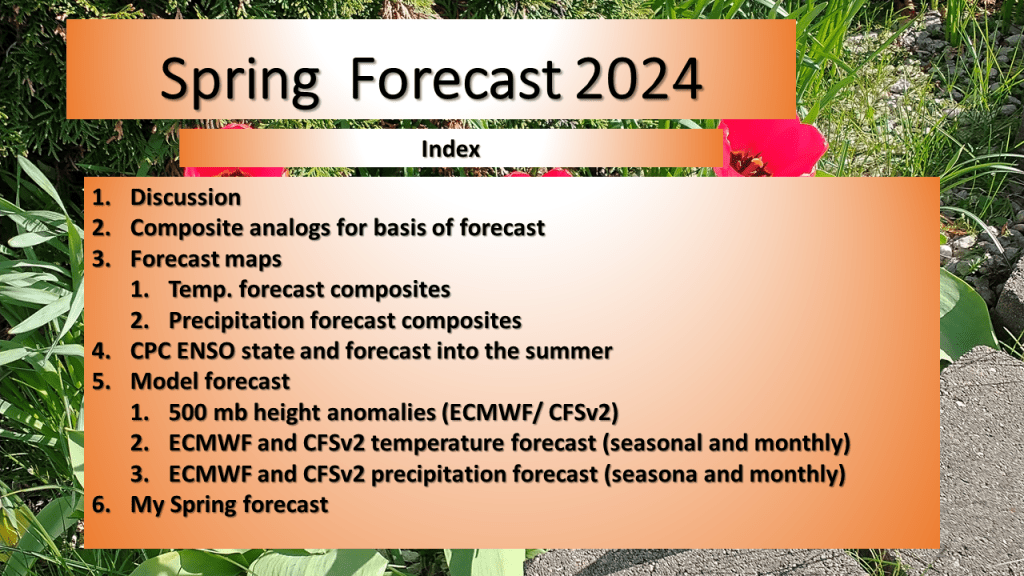 Spring Forecast 2024

Index

1. Discussion
2. Composite analogs for basis of forecast
3. Forecast maps
   1. Temp. forecast composites
   2. Precipitation forecast composites
4. CPC ENSO state and forecast into the summer
5. Model forecast
   1. 500 mb height anomalies (ECMWF/ CFSv2)
   2. ECMWF and CFSv2 temperature forecast (seasonal and monthly)
   3. ECMWF and CFSv2 precipitation forecast (seasona and monthly)
6. My Spring forecast